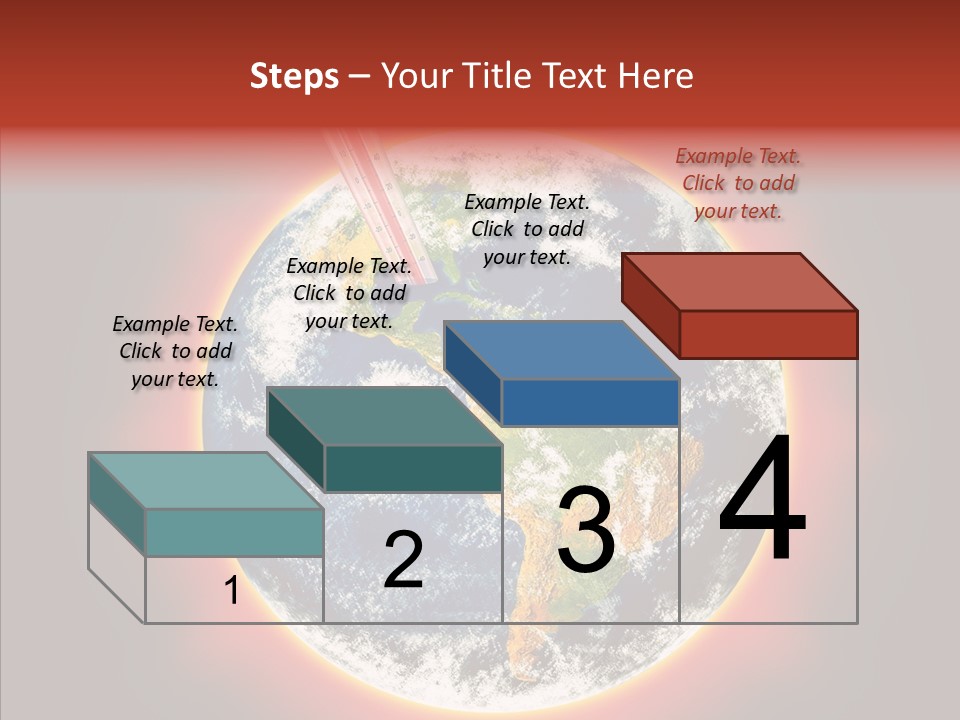 Steps – Your Title Text Here

Example Text. Click to add your text.

Example Text. Click to add your text.

Example Text. Click to add your text.

Example Text. Click to add your text.

1

2

3

4